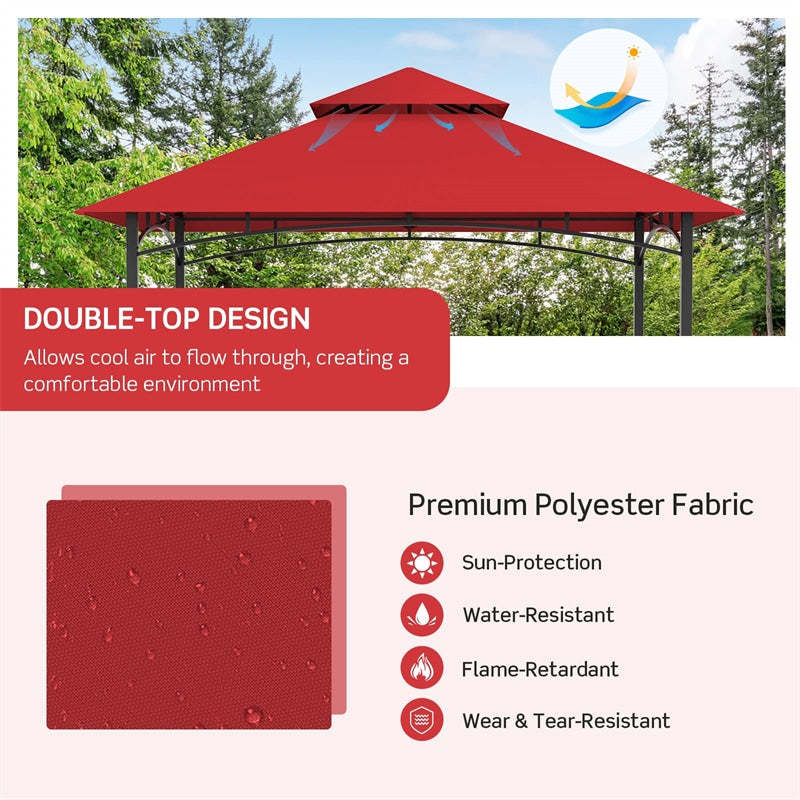 DOUBLE-TOP DESIGN

Allows cool air to flow through, creating a comfortable environment

Premium Polyester Fabric

Sun-Protection

Water-Resistant

Flame-Retardant

Wear & Tear-Resistant